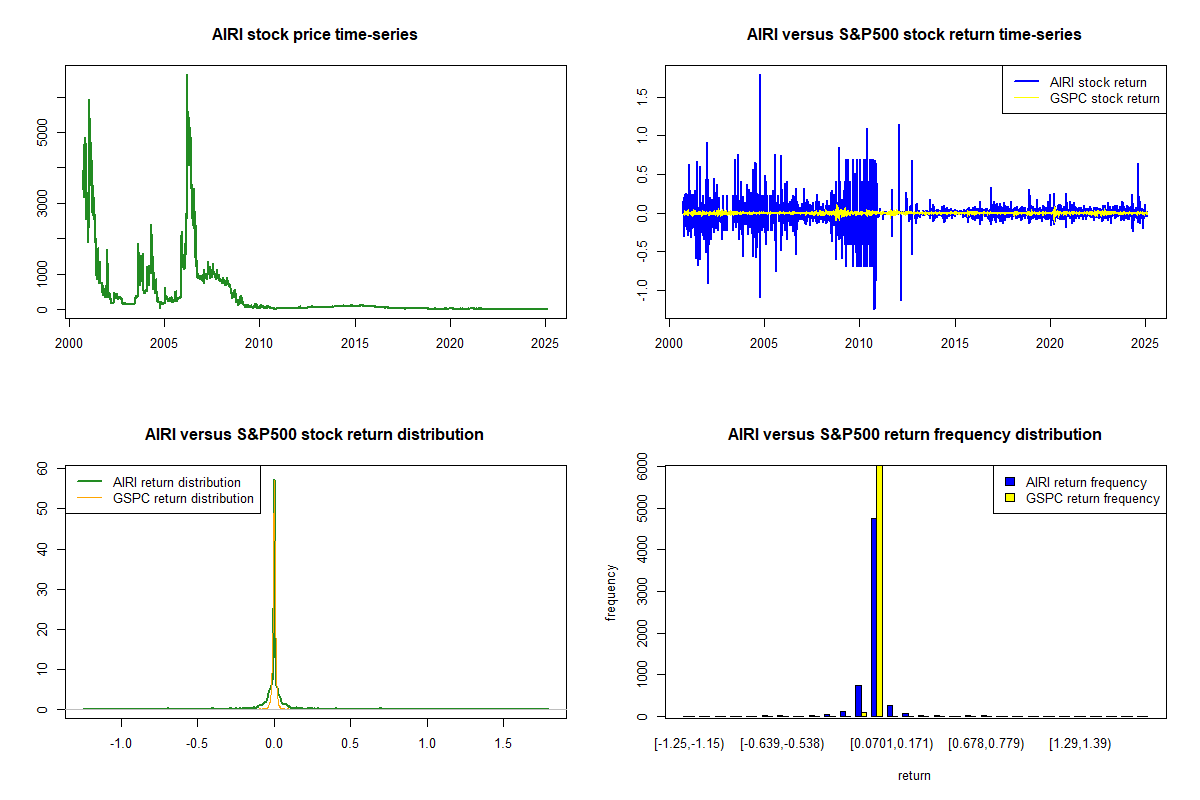 AIRI stock price time-series

5000
3000
1000
0

2000 2005 2010 2015 2020 2025

AIRI versus S&P500 stock return time-series

AIRI stock return
GSPC stock return

1.5
1.0
0.5
0.0
-0.5
-1.0

2000 2005 2010 2015 2020 2025

AIRI versus S&P500 stock return distribution

AIRI return distribution
GSPC return distribution

60
50
40
30
20
10
0

-1.0 -0.5 0.0 0.5 1.0 1.5

AIRI versus S&P500 return frequency distribution

AIRI return frequency
GSPC return frequency

frequency

6000
5000
4000
3000
2000
1000
0

[-1.25,-1.15) [-0.639,-0.538) [0.0701,0.171) [0.678,0.779) [1.29,1.39)

return